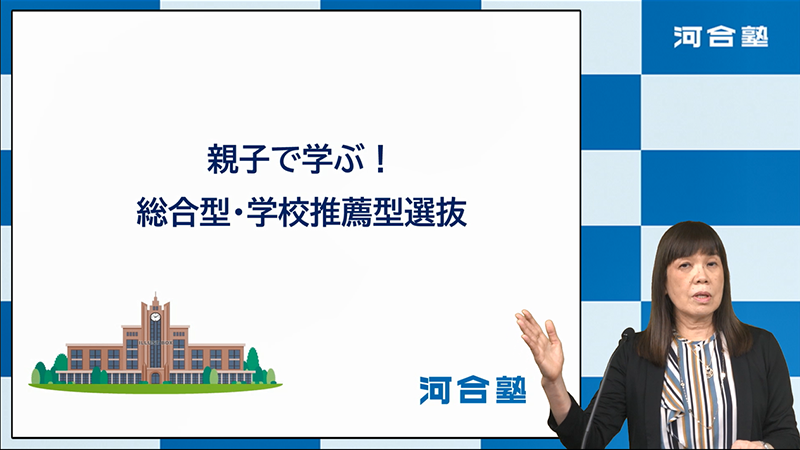 河合塾

親子で学ぶ！
総合型・学校推薦型選抜

河合塾